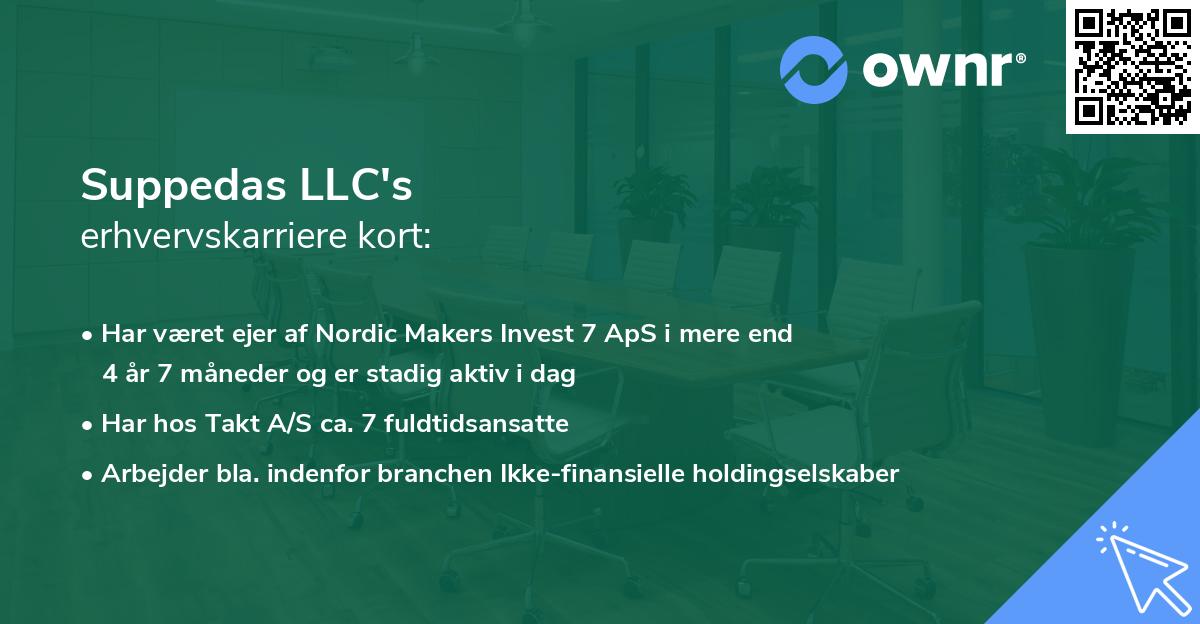 ownr®

Suppedas LLC's
erhvervskarriere kort:

• Har været ejer af Nordic Makers Invest 7 ApS i mere end 4 år 7 måneder og er stadig aktiv i dag
• Har hos Takt A/S ca. 7 fuldtidsansatte
• Arbejder bla. indenfor branchen Ikke-finansielle holdingselskaber